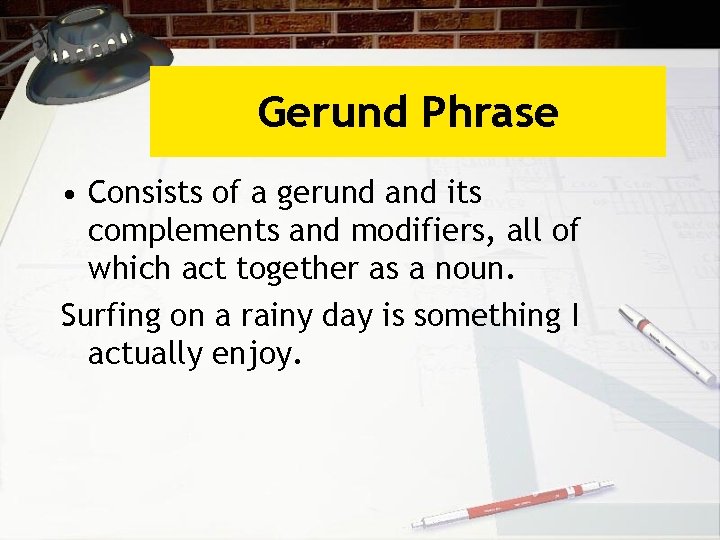 Gerund Phrase

• Consists of a gerund and its complements and modifiers, all of which act together as a noun.

Surfing on a rainy day is something I actually enjoy.